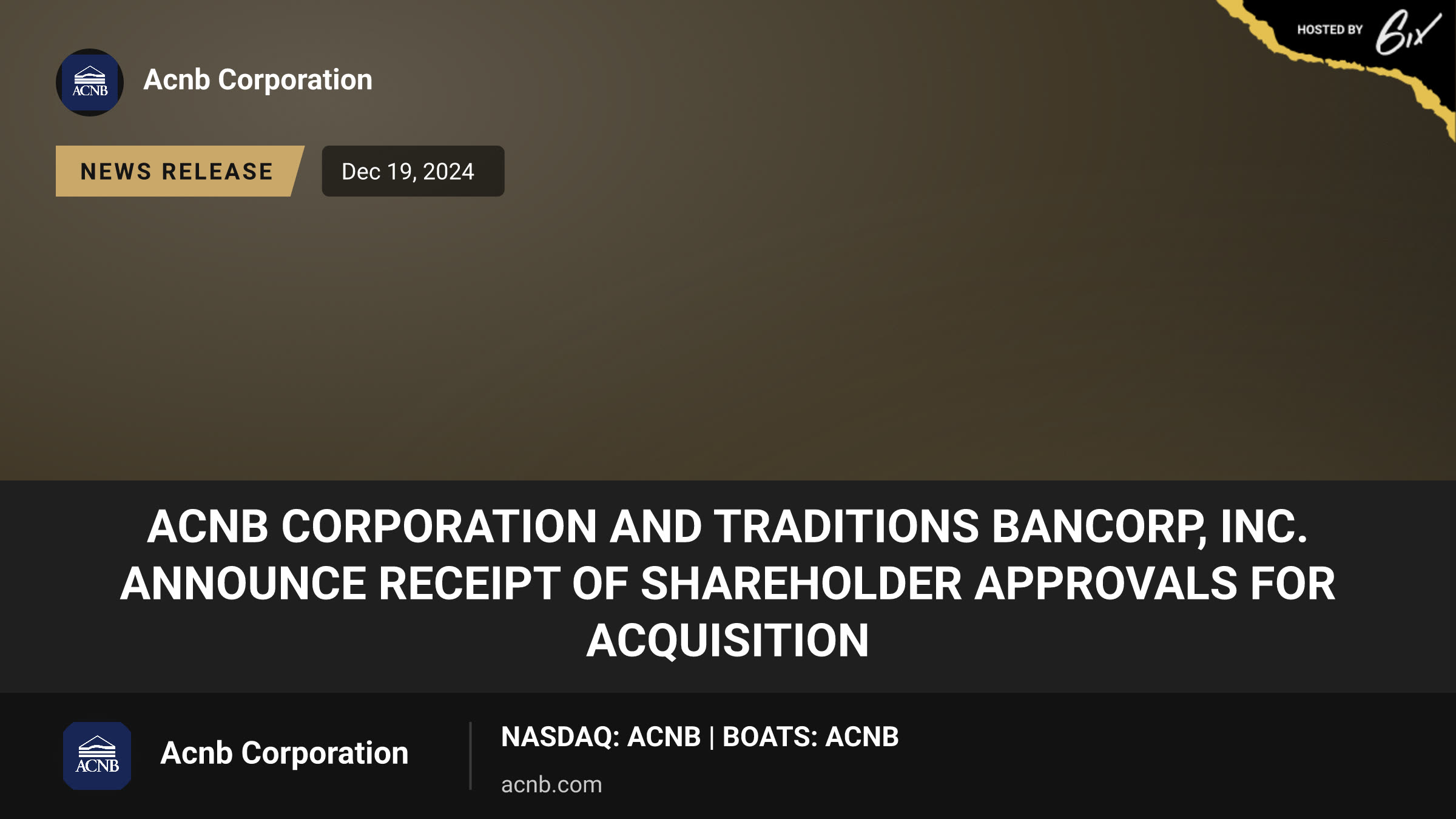 HOSTED BY 6ix

ACNB

Acnb Corporation

NEWS RELEASE

Dec 19, 2024

ACNB CORPORATION AND TRADITIONS BANCORP, INC. ANNOUNCE RECEIPT OF SHAREHOLDER APPROVALS FOR ACQUISITION

ACNB

Acnb Corporation

NASDAQ: ACNB | BOATS: ACNB

acnb.com